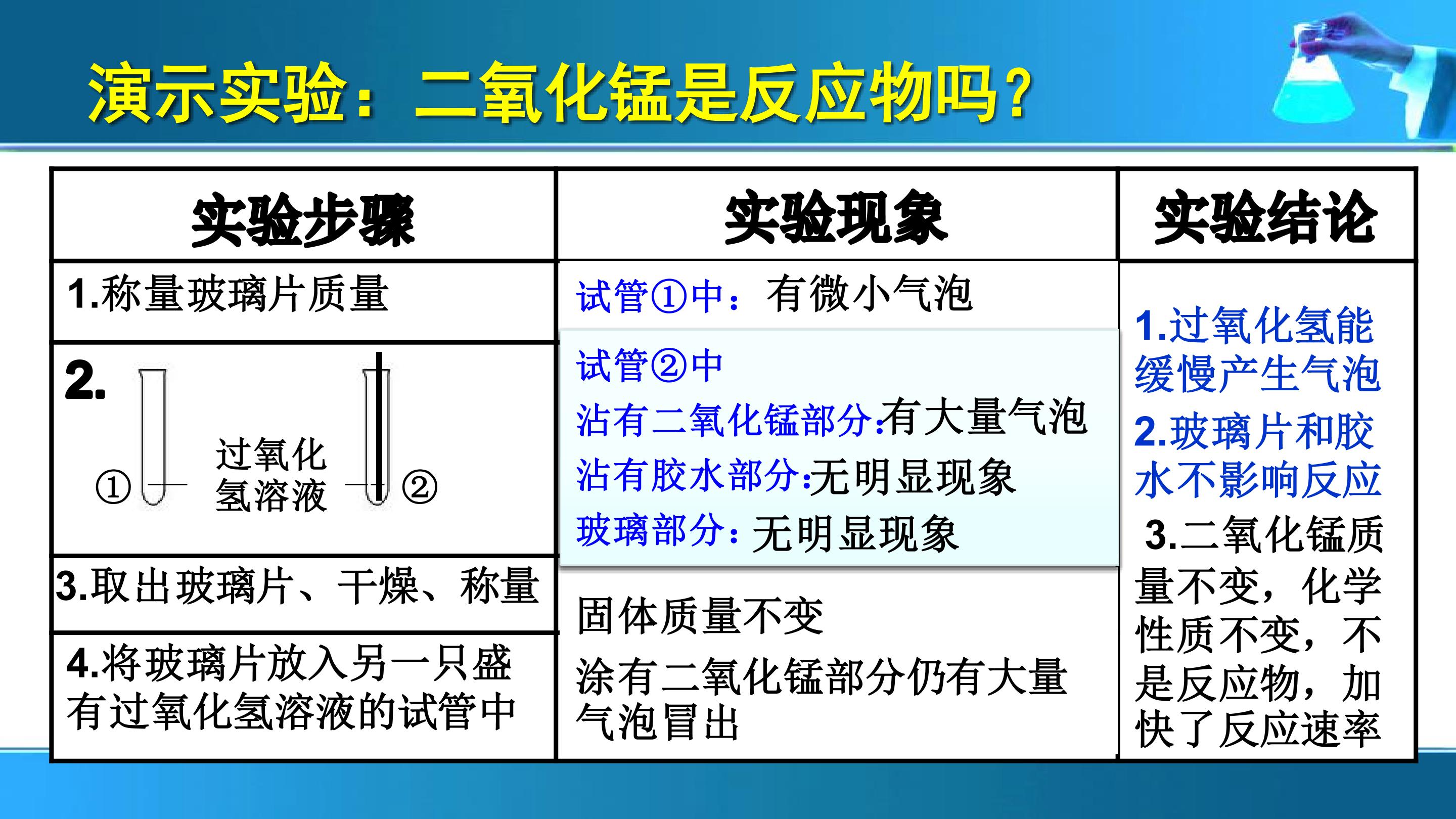 演示实验：二氧化锰是反应物吗？

| 实验步骤 | 实验现象 | 实验结论 |
|---|---|---|
| 1.称量玻璃片质量 | 试管①中：有微小气泡 | 1.过氧化氢能缓慢产生气泡 2.玻璃片和胶水不影响反应 3.二氧化锰质量不变，化学性质不变，不是反应物，加快了反应速率 |
| 2. ① 过氧化氢溶液 ② | 试管②中 沾有二氧化锰部分:有大量气泡 沾有胶水部分:无明显现象 玻璃部分：无明显现象 | |
| 3.取出玻璃片、干燥、称量 | 固体质量不变 | |
| 4.将玻璃片放入另一只盛有过氧化氢溶液的试管中 | 涂有二氧化锰部分仍有大量气泡冒出 | |